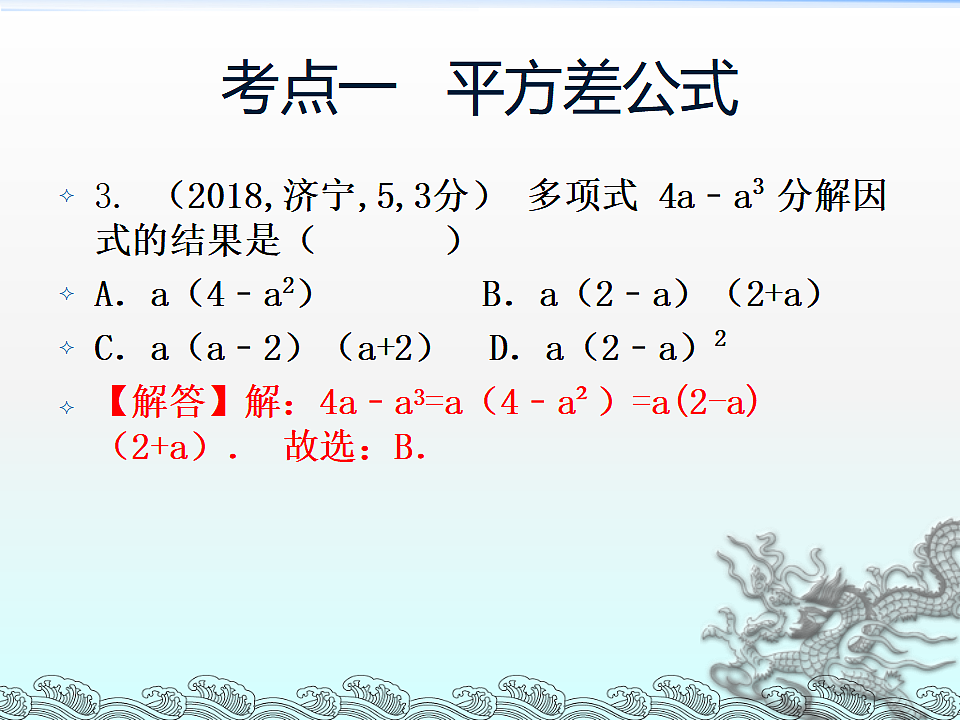 考点一　平方差公式

3. （2018,济宁,5,3分） 多项式 $4a-a^3$ 分解因式的结果是（　　　）

A. $a(4-a^2)$　　B. $a(2-a)(2+a)$

C. $a(a-2)(a+2)$　　D. $a(2-a)^2$

【解答】解：$4a-a^3=a(4-a^2)=a(2-a)(2+a)$． 故选：B.